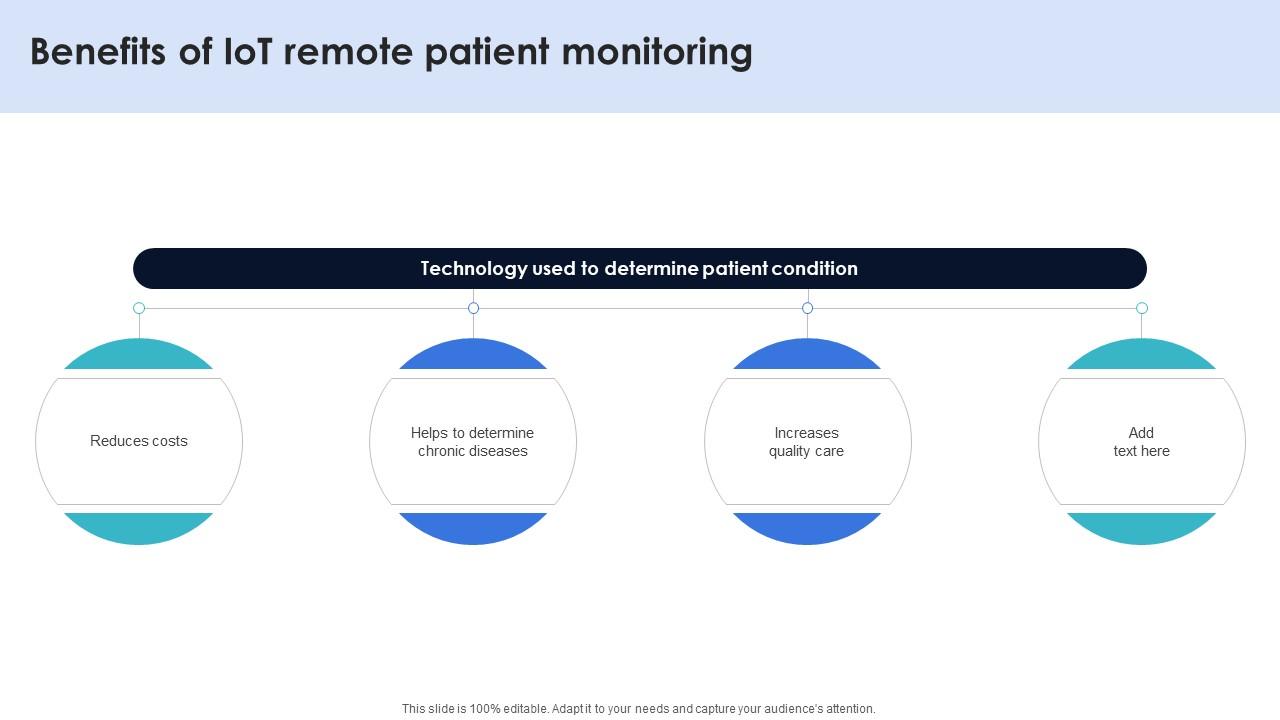 Benefits of IoT remote patient monitoring

Technology used to determine patient condition

Reduces costs

Helps to determine chronic diseases

Increases quality care

Add text here

This slide is 100% editable. Adapt it to your needs and capture your audience's attention.